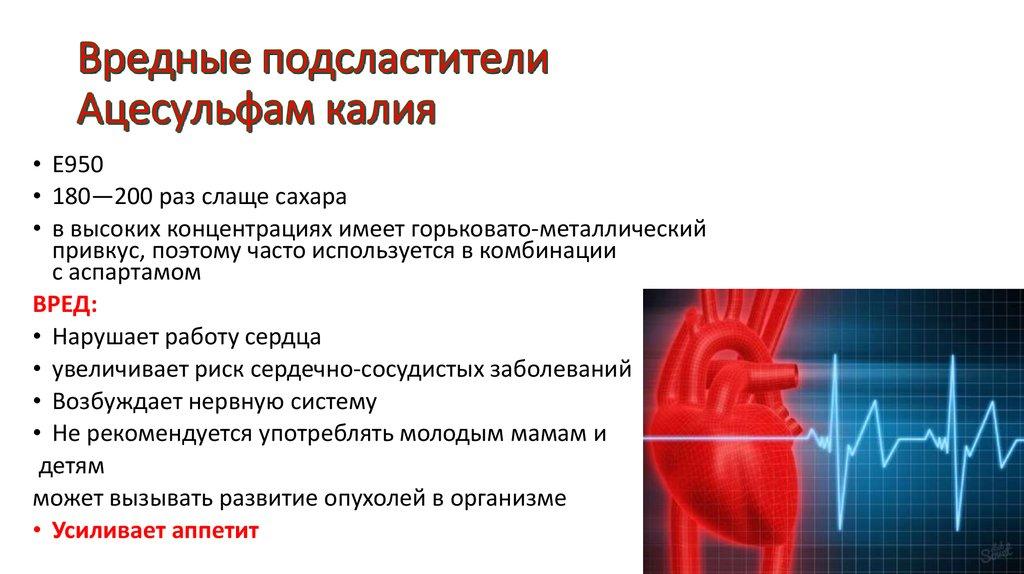 Вредные подсластители
Ацесульфам калия

• Е950
• 180—200 раз слаще сахара
• в высоких концентрациях имеет горьковато-металлический привкус, поэтому часто используется в комбинации с аспартамом

ВРЕД:
• Нарушает работу сердца
• увеличивает риск сердечно-сосудистых заболеваний
• Возбуждает нервную систему
• Не рекомендуется употреблять молодым мамам и детям
может вызывать развитие опухолей в организме
• Усиливает аппетит